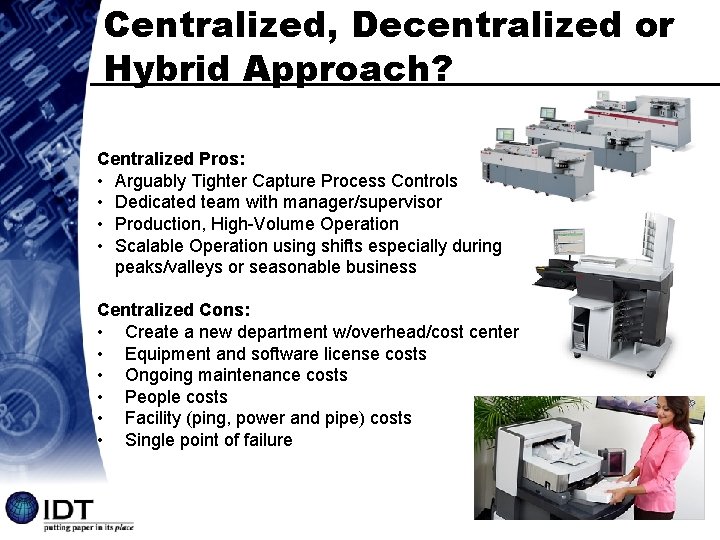 Centralized, Decentralized or Hybrid Approach?

Centralized Pros:
• Arguably Tighter Capture Process Controls
• Dedicated team with manager/supervisor
• Production, High-Volume Operation
• Scalable Operation using shifts especially during peaks/valleys or seasonable business

Centralized Cons:
• Create a new department w/overhead/cost center
• Equipment and software license costs
• Ongoing maintenance costs
• People costs
• Facility (ping, power and pipe) costs
• Single point of failure

IDT
putting paper in its place